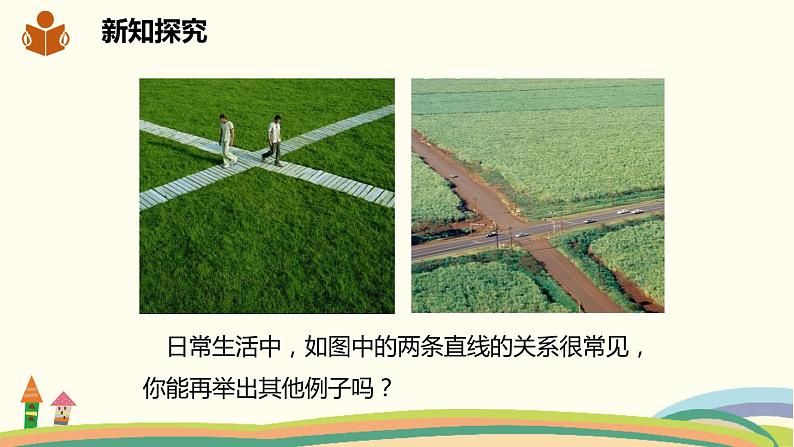 新知探究

日常生活中，如图中的两条直线的关系很常见，你能再举出其他例子吗？